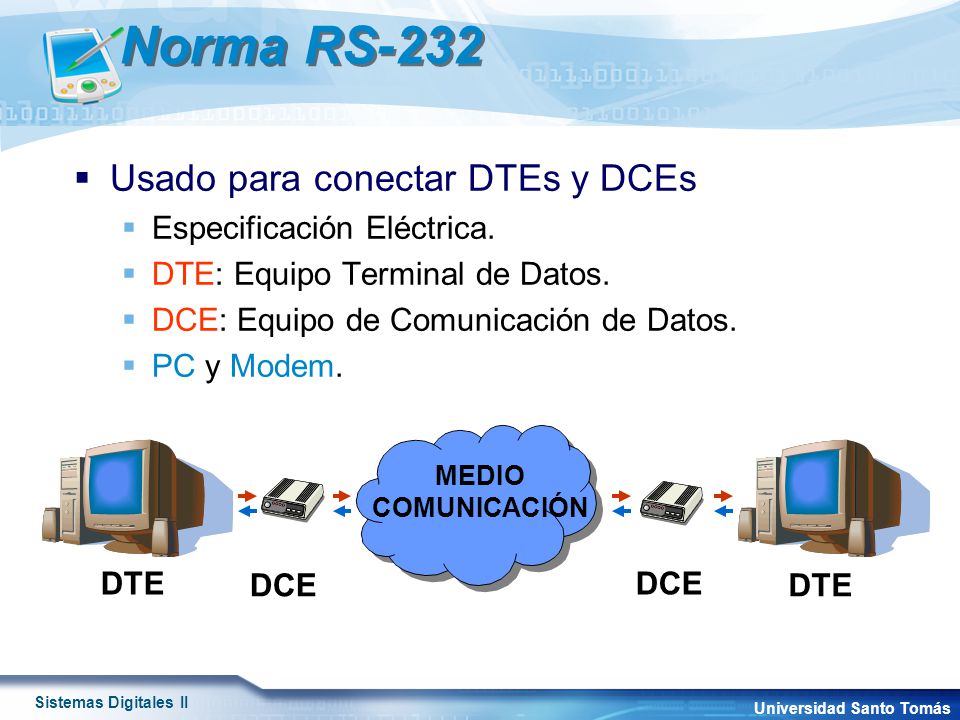 Norma RS-232

▪ Usado para conectar DTEs y DCEs
 ▪ Especificación Eléctrica.
 ▪ DTE: Equipo Terminal de Datos.
 ▪ DCE: Equipo de Comunicación de Datos.
 ▪ PC y Modem.

MEDIO COMUNICACIÓN

DTE DCE DCE DTE

Sistemas Digitales II

Universidad Santo Tomás